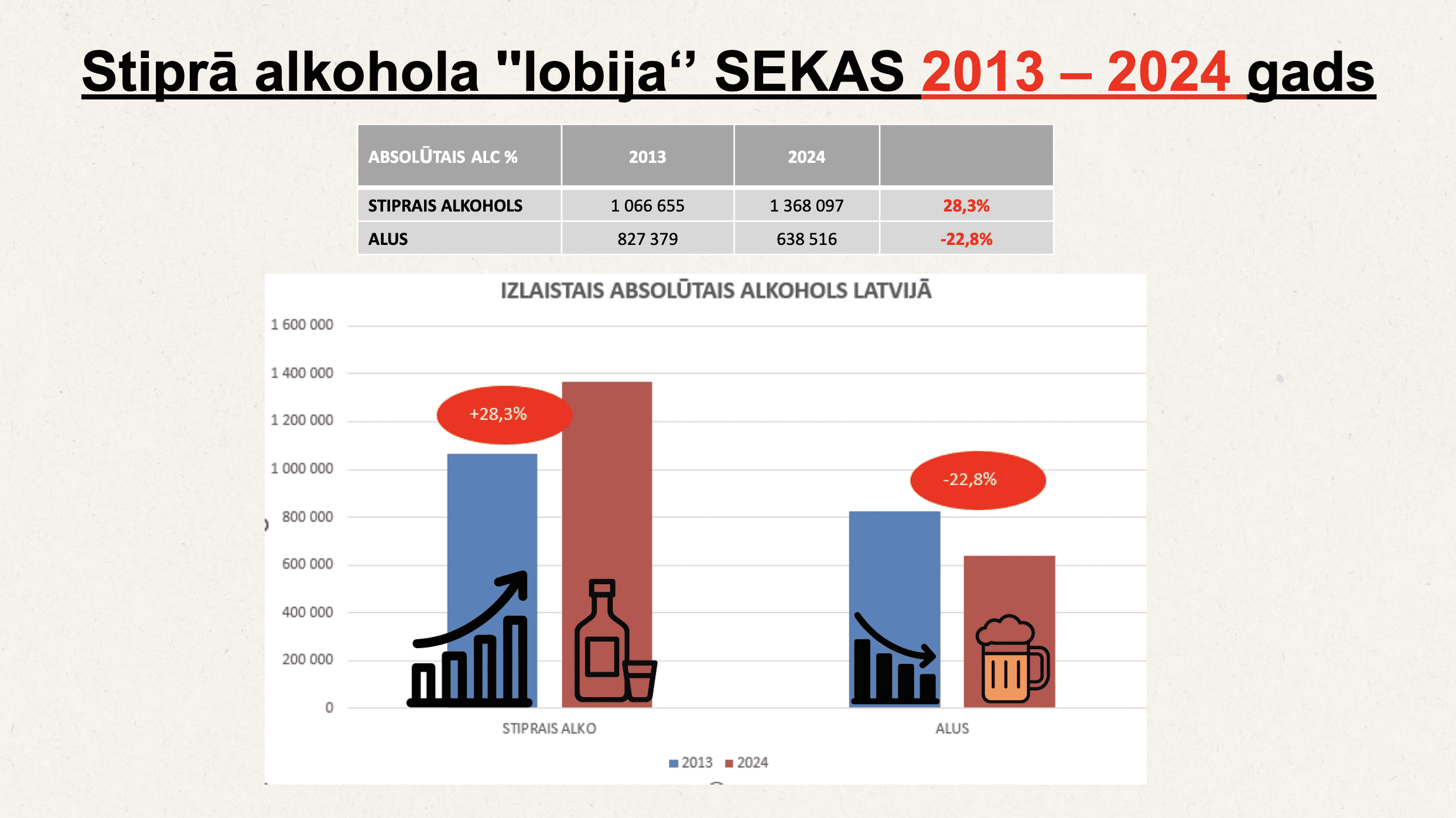 Stiprā alkohola "lobija“ SEKAS 2013 – 2024 gads

| ABSOLŪTAIS ALC % | 2013 | 2024 | |
|---|---|---|---|
| STIPRAIS ALKOHOLS | 1 066 655 | 1 368 097 | 28,3% |
| ALUS | 827 379 | 638 516 | -22,8% |

IZLAISTAIS ABSOLŪTAIS ALKOHOLS LATVIJĀ

1 600 000
1 400 000
1 200 000
1 000 000
800 000
600 000
400 000
200 000
0

+28,3%
-22,8%

STIPRAIS ALKO
ALUS

2013 2024